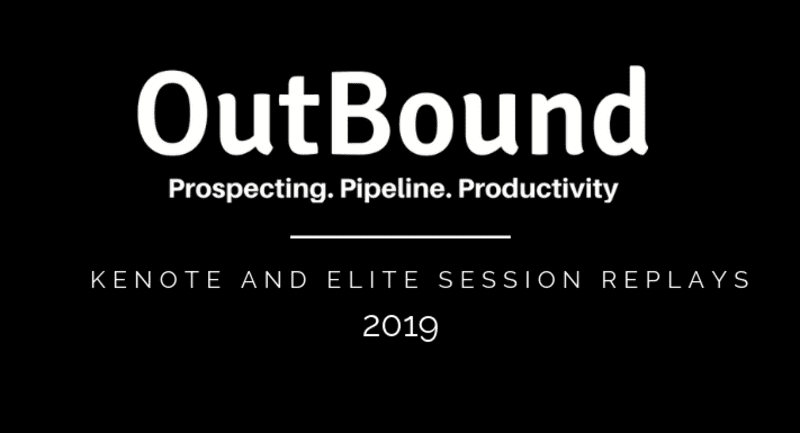 OutBound

Prospecting. Pipeline. Productivity

KENOTE AND ELITE SESSION REPLAYS

2019